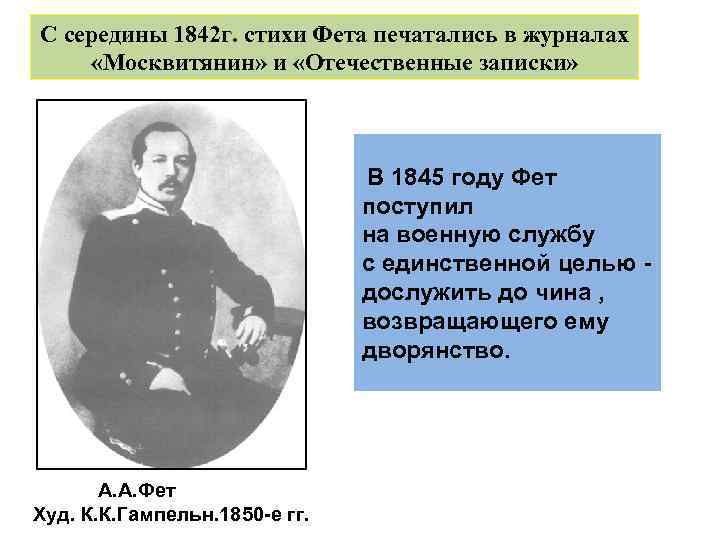 С середины 1842г. стихи Фета печатались в журналах «Москвитянин» и «Отечественные записки»

В 1845 году Фет поступил на военную службу с единственной целью - дослужить до чина , возвращающего ему дворянство.

А.А.Фет
Худ. К.К.Гампельн.1850-е гг.